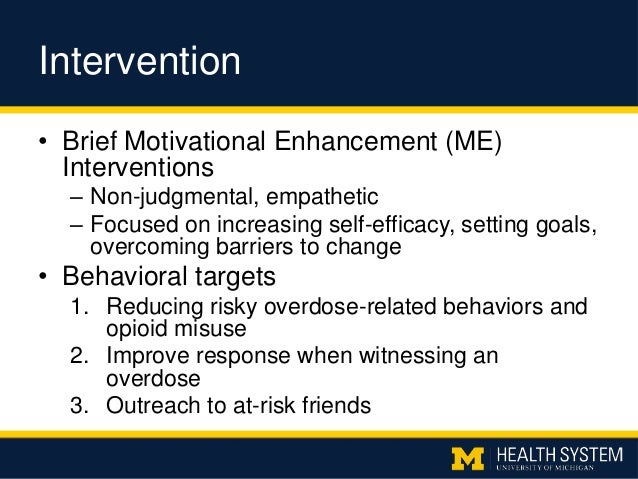 Intervention

• Brief Motivational Enhancement (ME) Interventions
– Non-judgmental, empathetic
– Focused on increasing self-efficacy, setting goals, overcoming barriers to change
• Behavioral targets
1. Reducing risky overdose-related behaviors and opioid misuse
2. Improve response when witnessing an overdose
3. Outreach to at-risk friends

M HEALTH SYSTEM
UNIVERSITY OF MICHIGAN